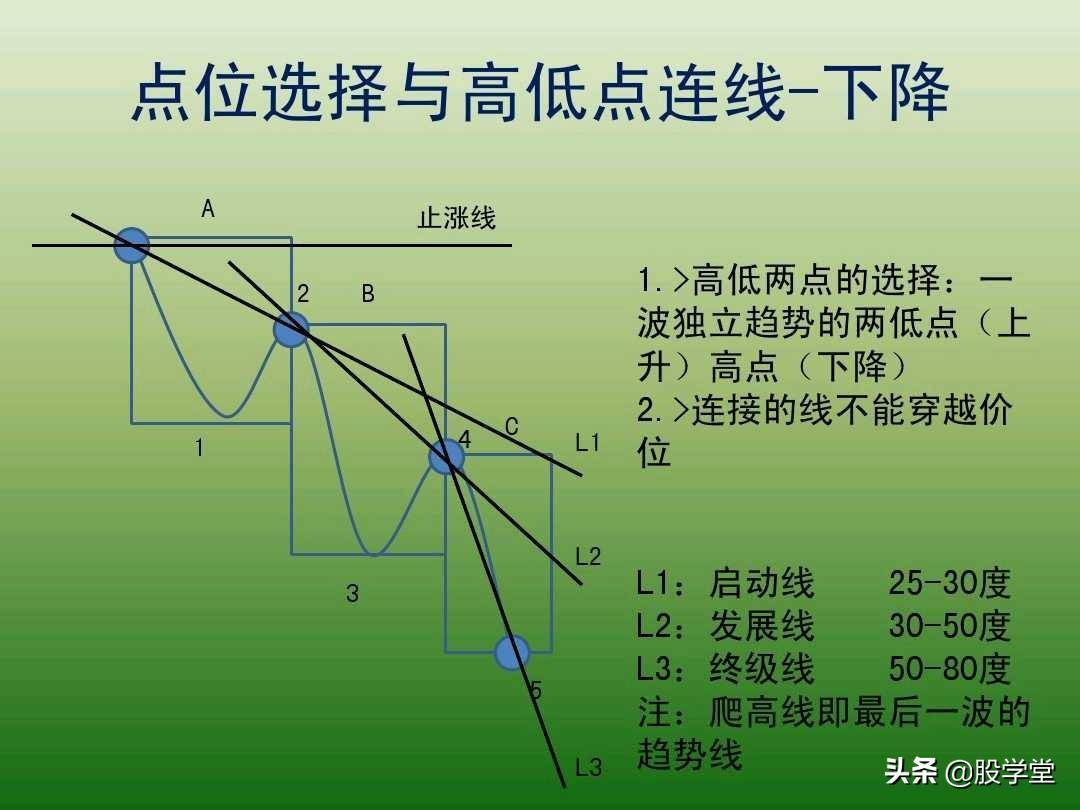 点位选择与高低点连线-下降

A
止涨线
2
B
1
4
C
L1
L2
3
5
L3

1.>高低两点的选择：一波独立趋势的两低点（上升）高点（下降）
2.>连接的线不能穿越价位

L1：启动线　　25-30度
L2：发展线　　30-50度
L3：终级线　　50-80度
注：爬高线即最后一波的趋势线

头条 @股学堂